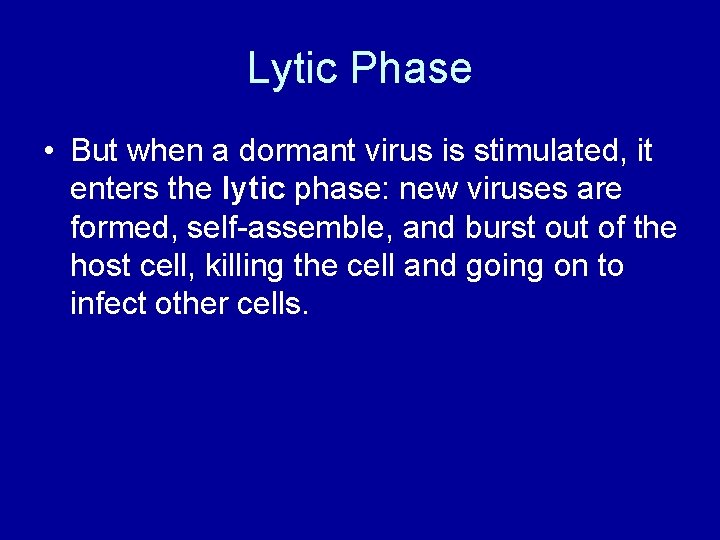 Lytic Phase

• But when a dormant virus is stimulated, it enters the lytic phase: new viruses are formed, self-assemble, and burst out of the host cell, killing the cell and going on to infect other cells.